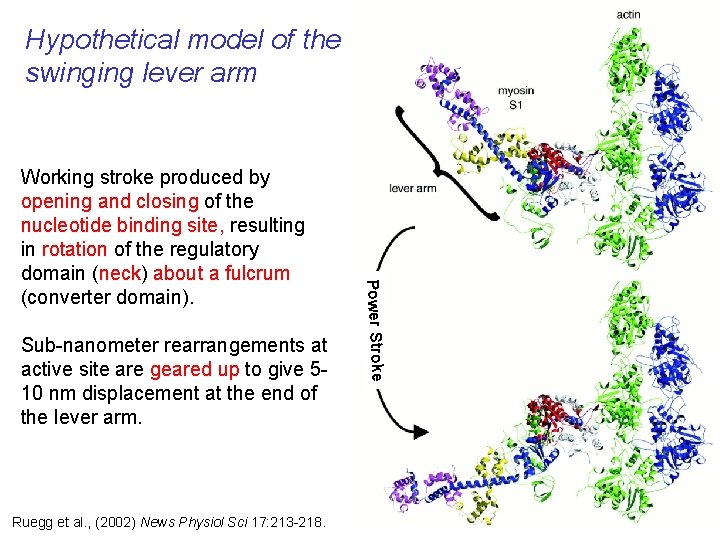 Hypothetical model of the swinging lever arm

Working stroke produced by opening and closing of the nucleotide binding site, resulting in rotation of the regulatory domain (neck) about a fulcrum (converter domain).

Sub-nanometer rearrangements at active site are geared up to give 5-10 nm displacement at the end of the lever arm.

Ruegg et al., (2002) News Physiol Sci 17:213-218.

actin

myosin S1

lever arm

Power Stroke